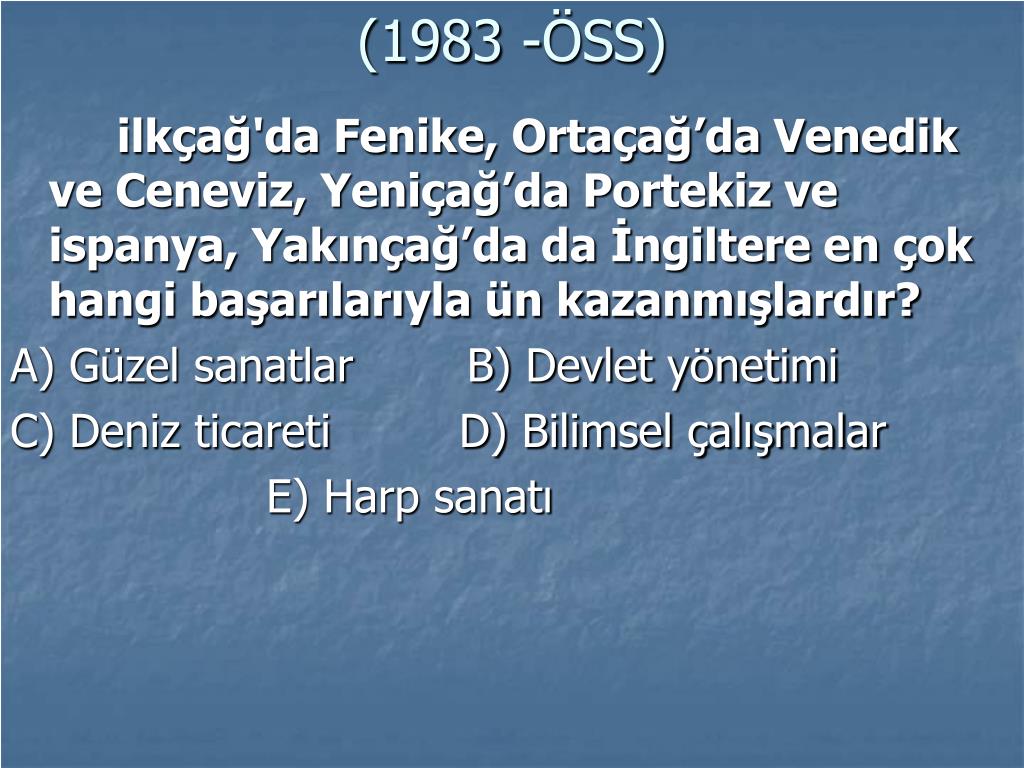 (1983 -ÖSS)

ilkçağ'da Fenike, Ortaçağ’da Venedik ve Ceneviz, Yeniçağ’da Portekiz ve ispanya, Yakınçağ’da da İngiltere en çok hangi başarılarıyla ün kazanmışlardır?

A) Güzel sanatlar B) Devlet yönetimi

C) Deniz ticareti D) Bilimsel çalışmalar

E) Harp sanatı